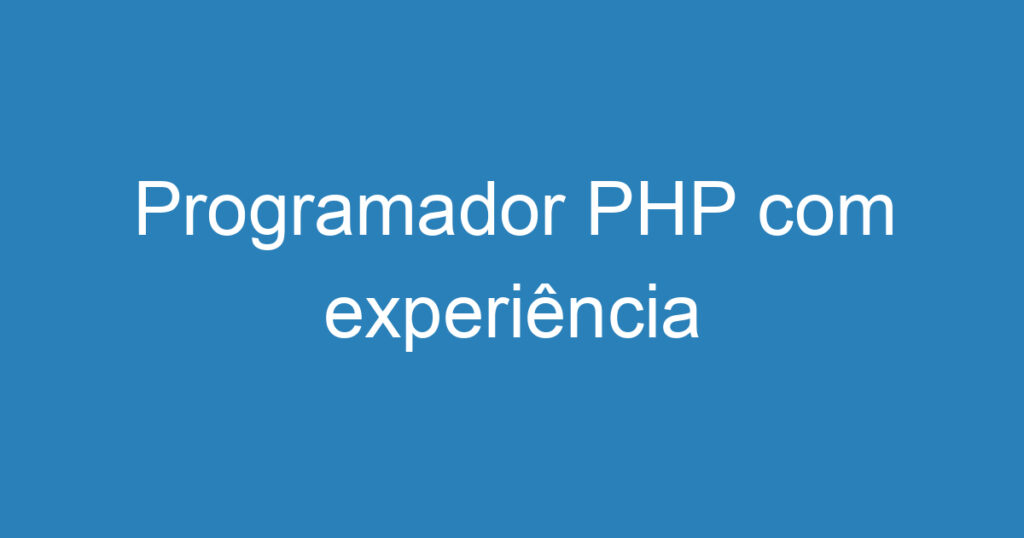 Programador PHP com experiência